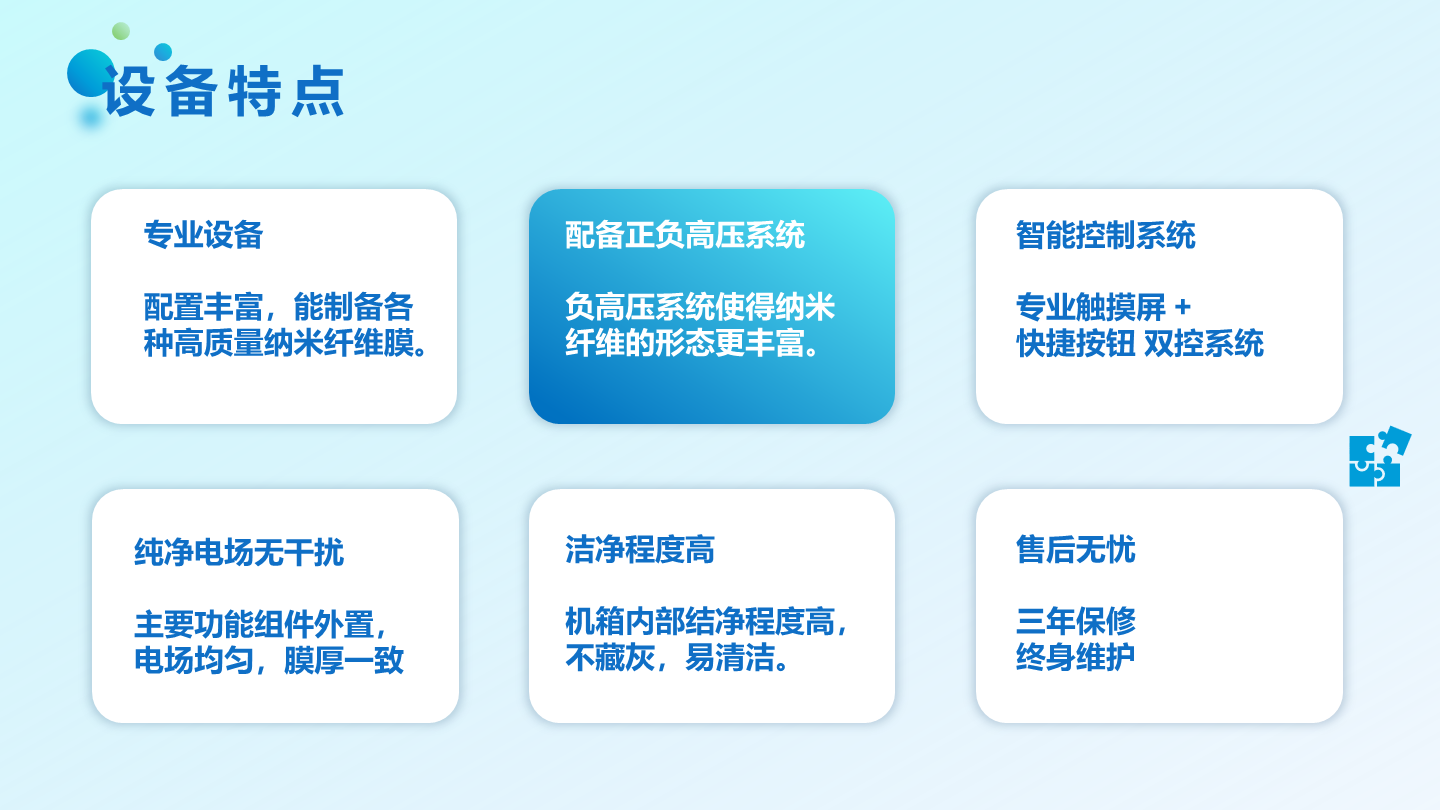 设备特点

专业设备

配置丰富，能制备各种高质量纳米纤维膜。

配备正负高压系统

负高压系统使得纳米纤维的形态更丰富。

智能控制系统

专业触摸屏 + 快捷按钮 双控系统

纯净电场无干扰

主要功能组件外置，电场均匀，膜厚一致

洁净程度高

机箱内部结净程度高，不藏灰，易清洁。

售后无忧

三年保修
终身维护